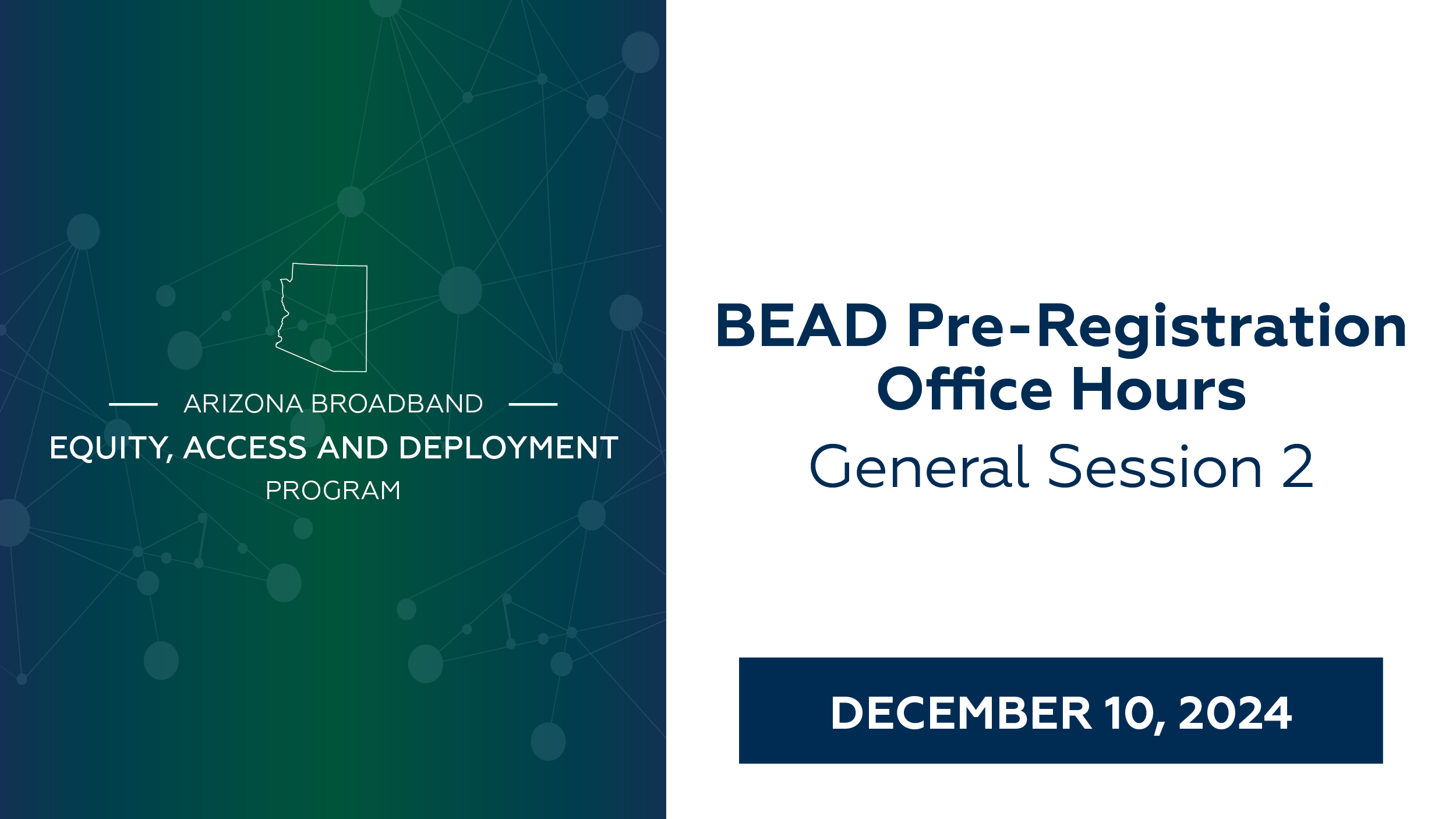 ARIZONA BROADBAND
EQUITY, ACCESS AND DEPLOYMENT
PROGRAM

BEAD Pre-Registration Office Hours
General Session 2

DECEMBER 10, 2024